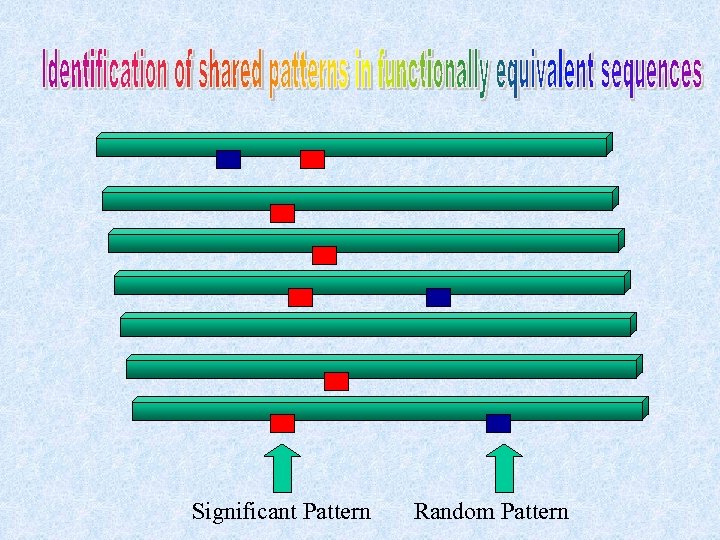 Identification of shared patterns in functionally equivalent sequences

Significant Pattern

Random Pattern